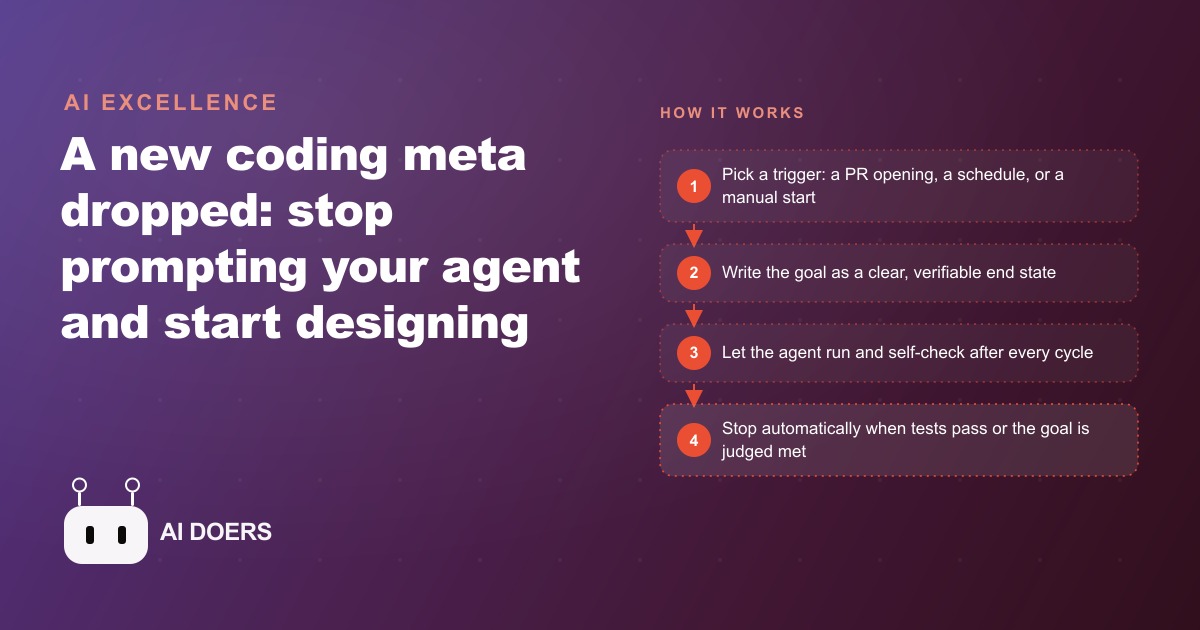 AI EXCELLENCE

A new coding meta dropped: stop prompting your agent and start designing

AI DOERS

HOW IT WORKS

1 Pick a trigger: a PR opening, a schedule, or a manual start

2 Write the goal as a clear, verifiable end state

3 Let the agent run and self-check after every cycle

4 Stop automatically when tests pass or the goal is judged met